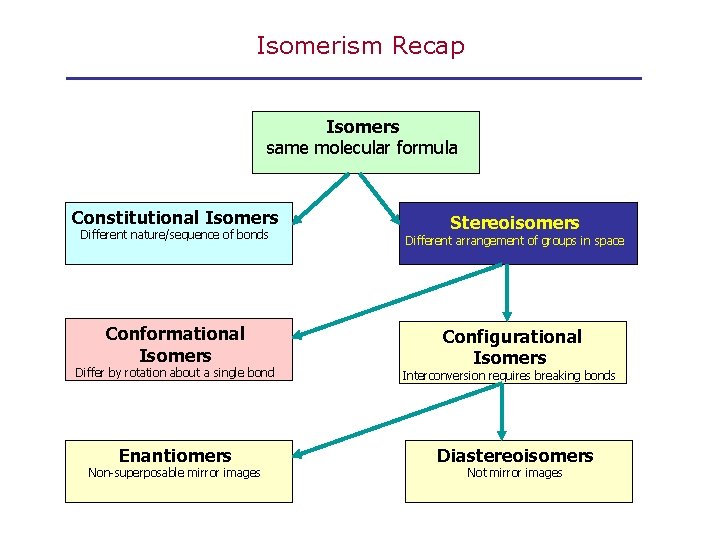 Isomerism Recap

Isomers
same molecular formula

Constitutional Isomers
Different nature/sequence of bonds

Stereoisomers
Different arrangement of groups in space

Conformational Isomers
Differ by rotation about a single bond

Configurational Isomers
Interconversion requires breaking bonds

Enantiomers
Non-superposable mirror images

Diastereoisomers
Not mirror images